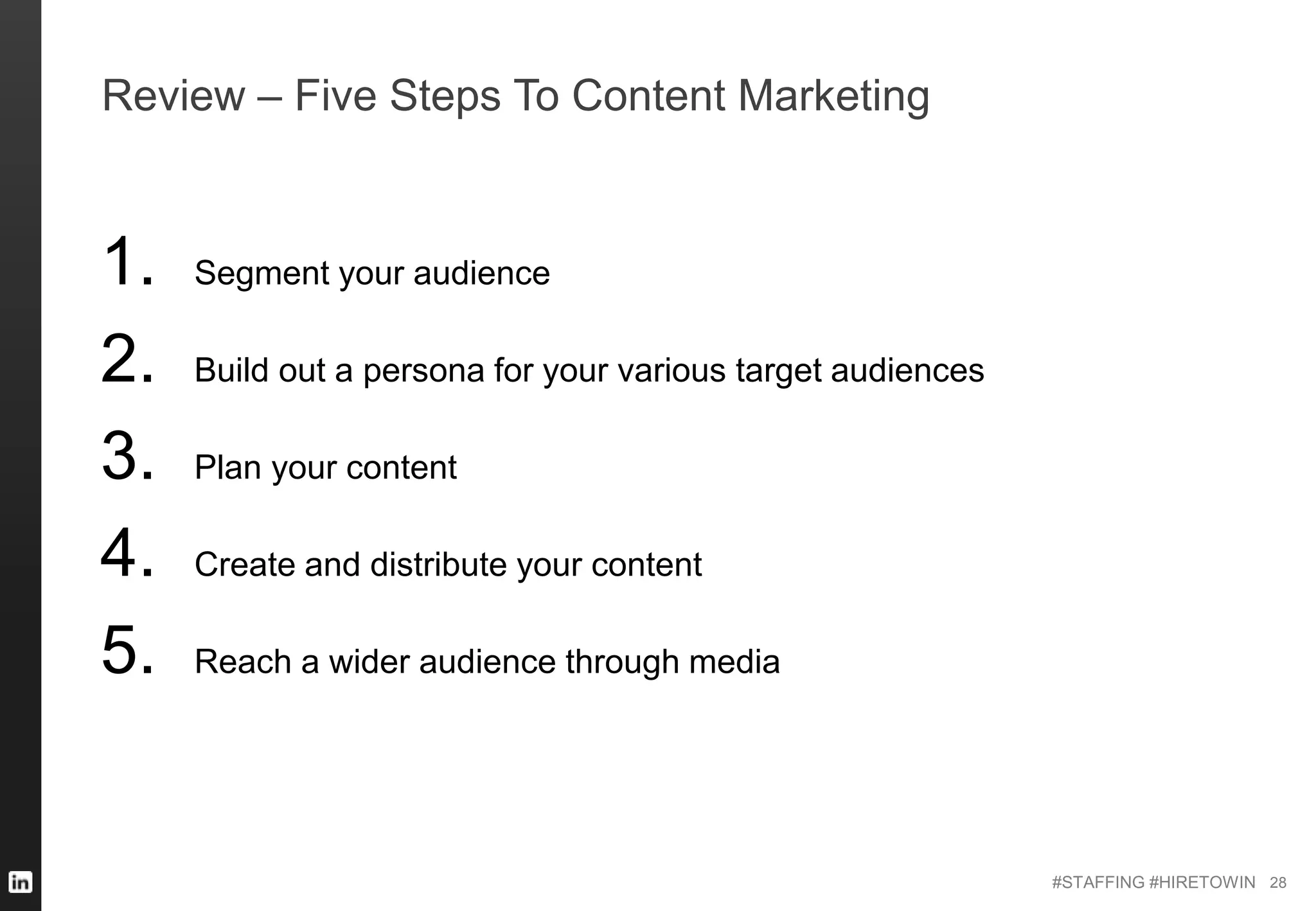 Review – Five Steps To Content Marketing

1. Segment your audience
2. Build out a persona for your various target audiences
3. Plan your content
4. Create and distribute your content
5. Reach a wider audience through media

in

#STAFFING #HIRETOWIN 28